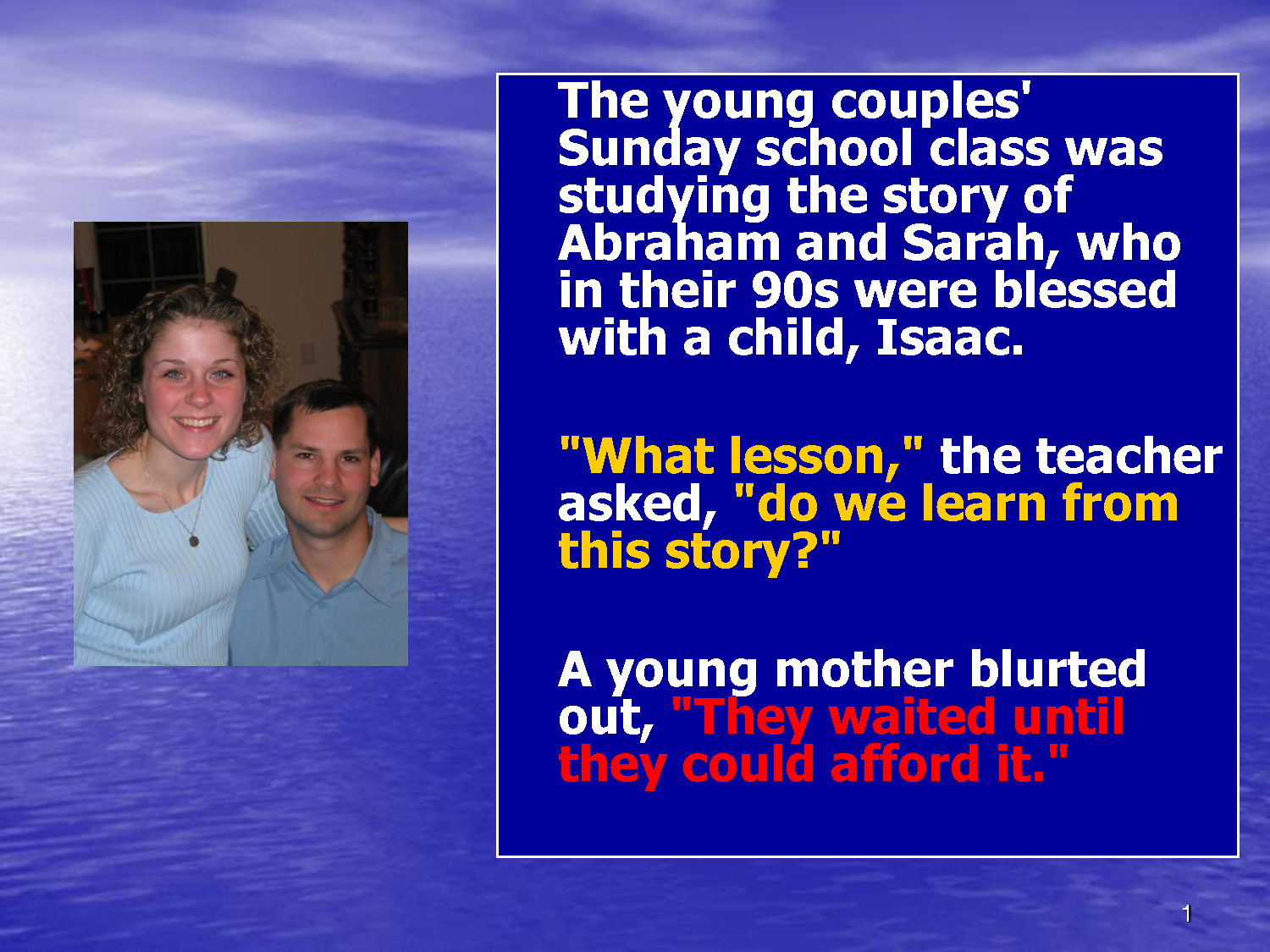 The young couples' Sunday school class was studying the story of Abraham and Sarah, who in their 90s were blessed with a child, Isaac.

"What lesson," the teacher asked, "do we learn from this story?"

A young mother blurted out, "They waited until they could afford it."

1